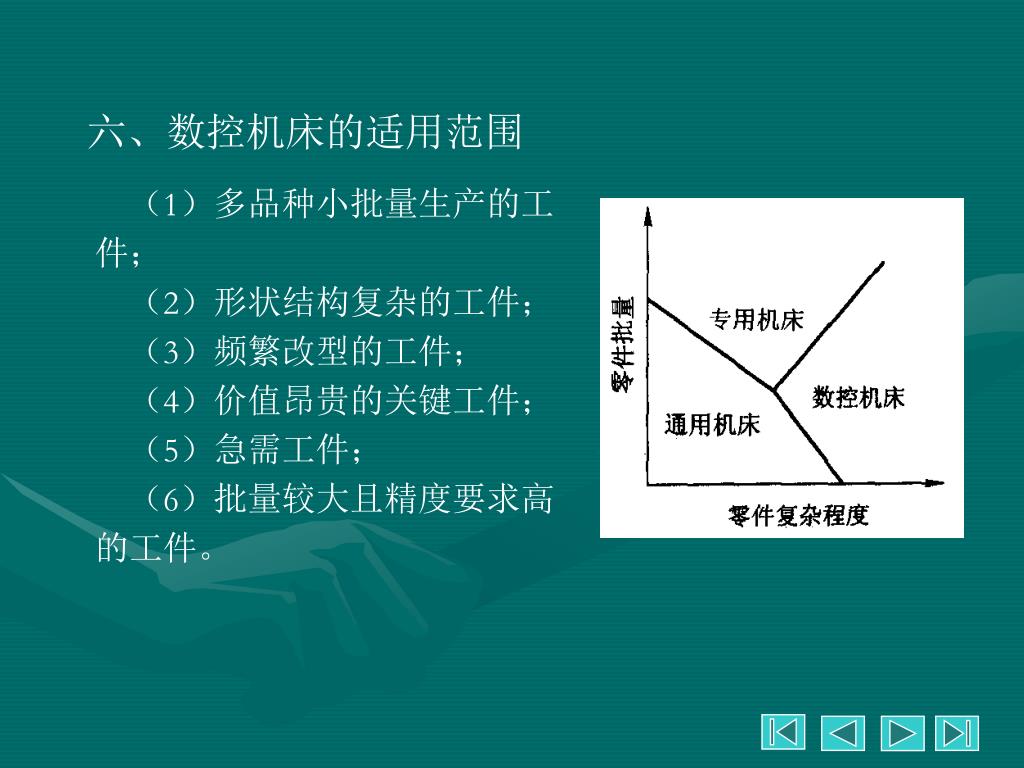 六、数控机床的适用范围

（1）多品种小批量生产的工件；

（2）形状结构复杂的工件；

（3）频繁改型的工件；

（4）价值昂贵的关键工件；

（5）急需工件；

（6）批量较大且精度要求高的工件。

零件批量

专用机床

数控机床

通用机床

零件复杂程度